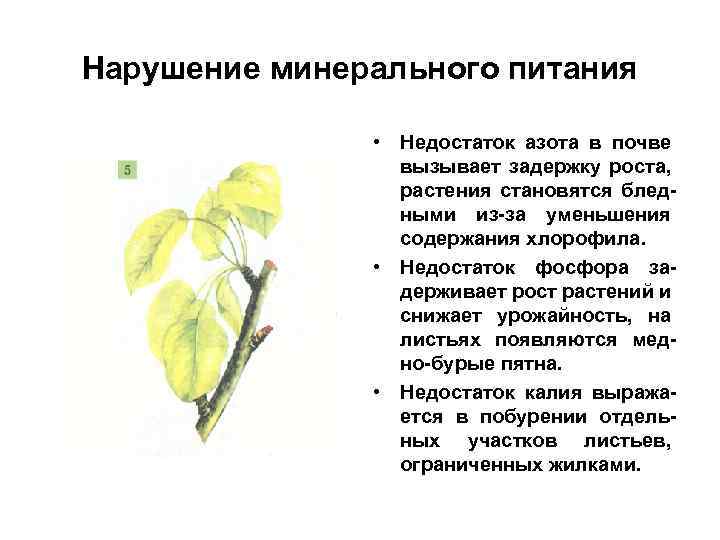 Нарушение минерального питания

5

• Недостаток азота в почве вызывает задержку роста, растения становятся бледными из-за уменьшения содержания хлорофила.

• Недостаток фосфора задерживает рост растений и снижает урожайность, на листьях появляются медно-бурые пятна.

• Недостаток калия выражается в побурении отдельных участков листьев, ограниченных жилками.